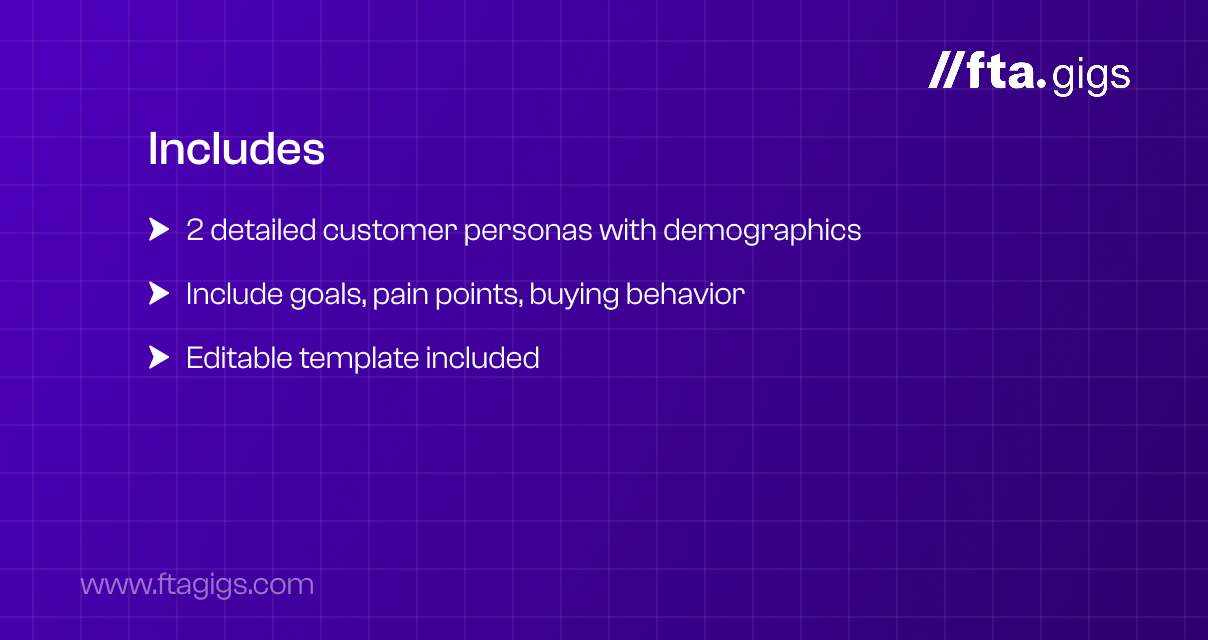 //fta.gigs

Includes

2 detailed customer personas with demographics

Include goals, pain points, buying behavior

Editable template included

www.ftagigs.com